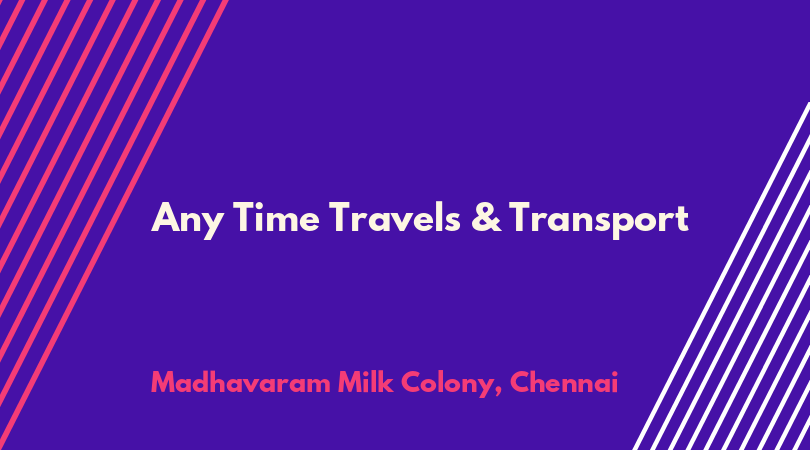 Any Time Travels & Transport

Madhavaram Milk Colony, Chennai